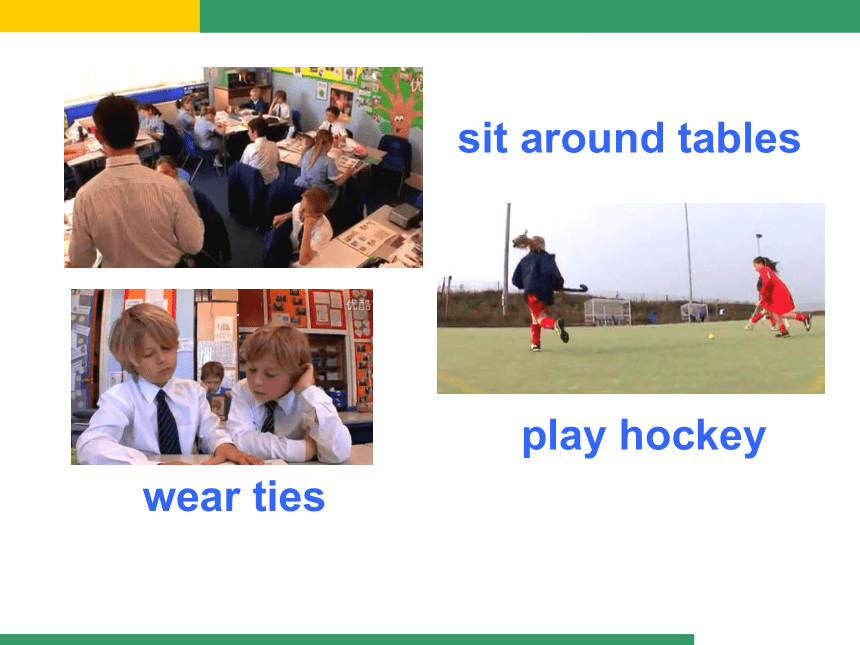 sit around tables

play hockey

wear ties